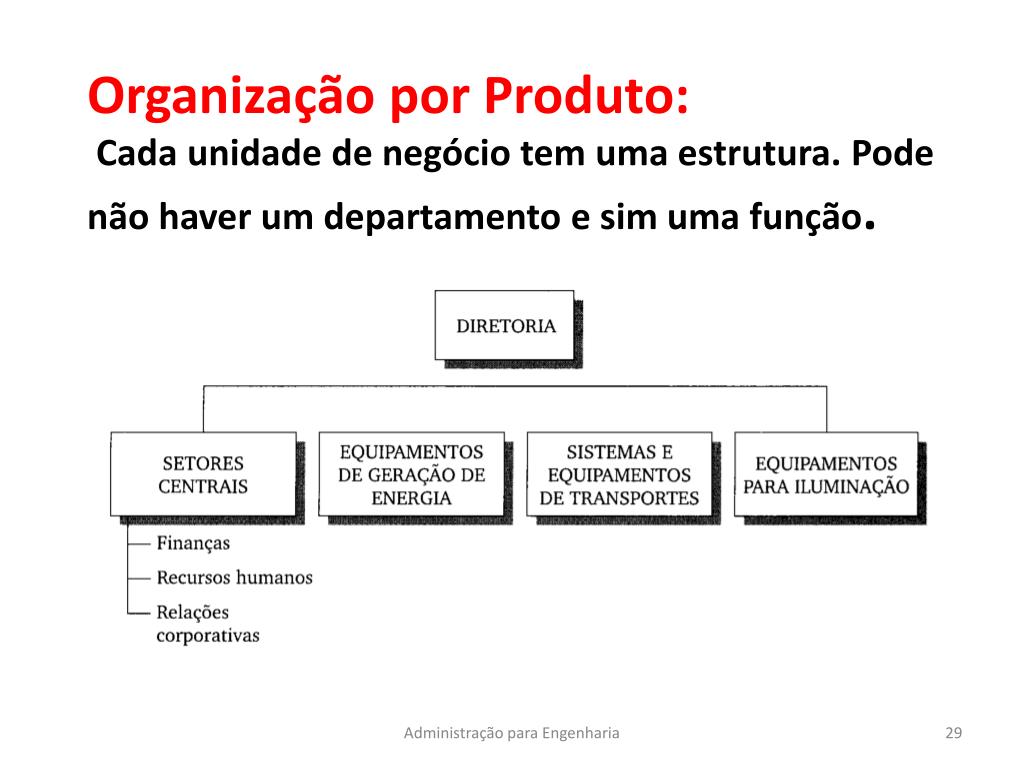 Organização por Produto:
Cada unidade de negócio tem uma estrutura. Pode não haver um departamento e sim uma função.

DIRETORIA

SETORES CENTRAIS

EQUIPAMENTOS DE GERAÇÃO DE ENERGIA

SISTEMAS E EQUIPAMENTOS DE TRANSPORTES

EQUIPAMENTOS PARA ILUMINAÇÃO

Finanças
Recursos humanos
Relações corporativas

Administração para Engenharia

29